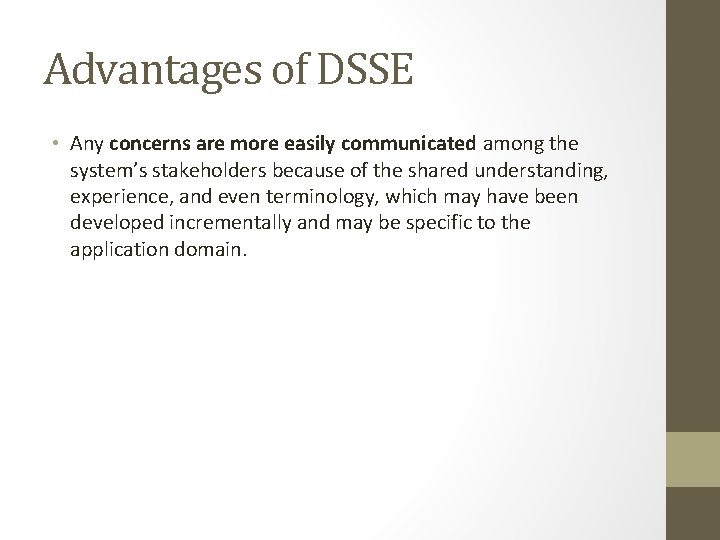 Advantages of DSSE

• Any concerns are more easily communicated among the system's stakeholders because of the shared understanding, experience, and even terminology, which may have been developed incrementally and may be specific to the application domain.